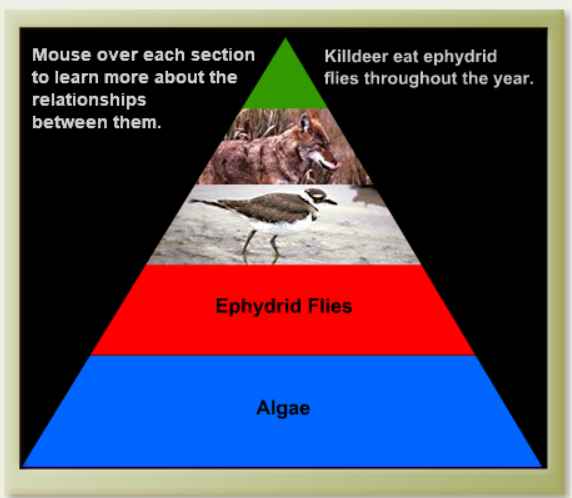 Mouse over each section to learn more about the relationships between them.

Killdeer eat ephydrid flies throughout the year.

Ephydrid Flies

Algae